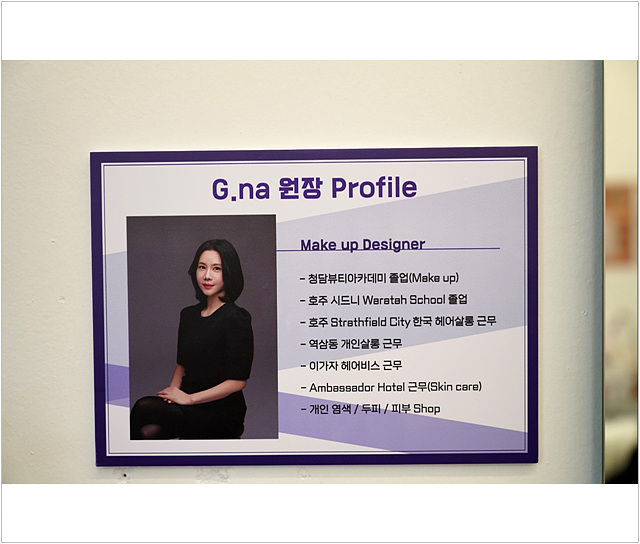 G.na 원장 Profile

Make up Designer

- 청담뷰티아카데미 졸업(Make up)
- 호주 시드니 Waratah School 졸업
- 호주 Strathfield City 한국 헤어살롱 근무
- 역삼동 개인살롱 근무
- 이가자 헤어비스 근무
- Ambassador Hotel 근무(Skin care)
- 개인 염색 / 두피 / 피부 Shop